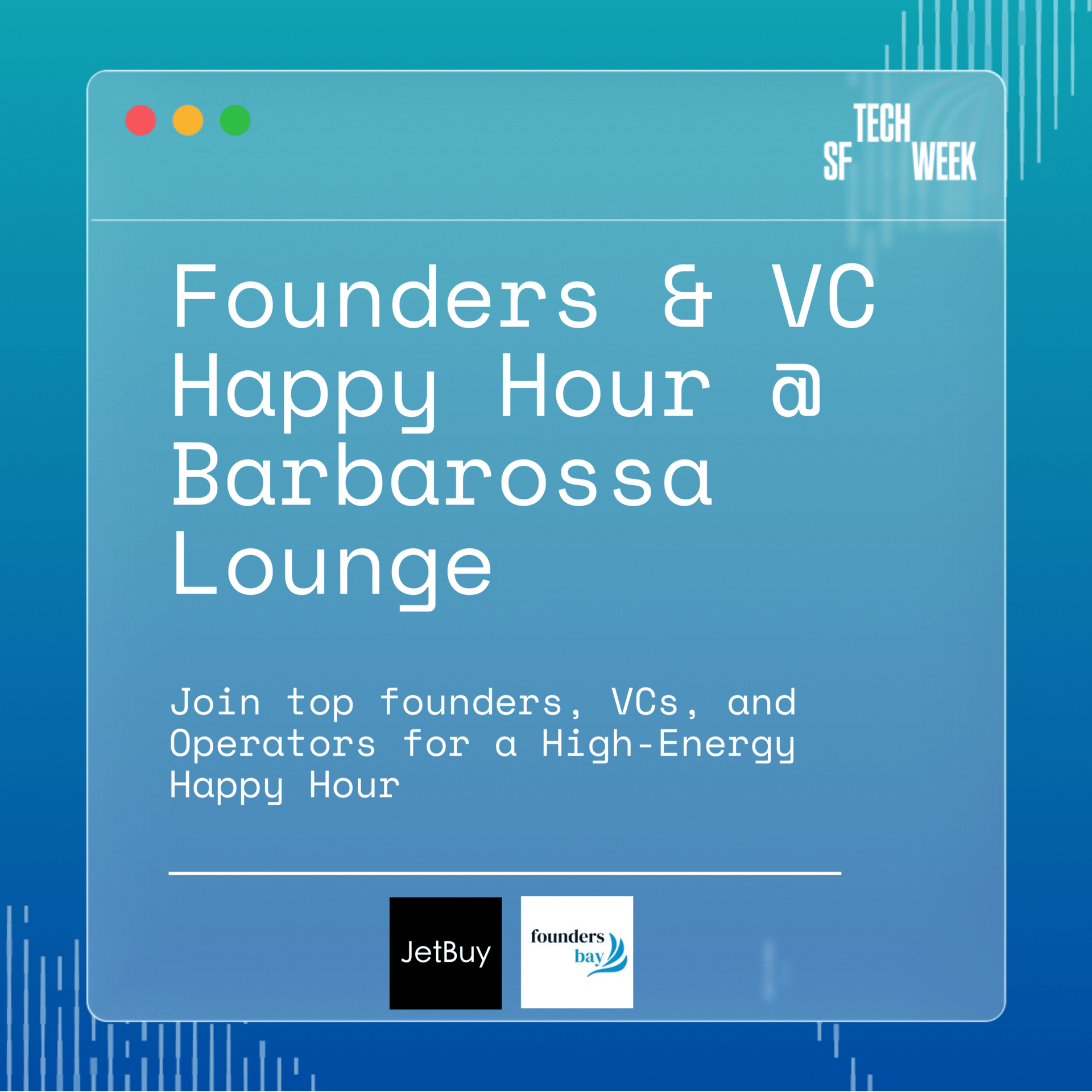 SF TECH WEEK

Founders & VC Happy Hour @ Barbarossa Lounge

Join top founders, VCs, and Operators for a High-Energy Happy Hour

JetBuy

founders bay